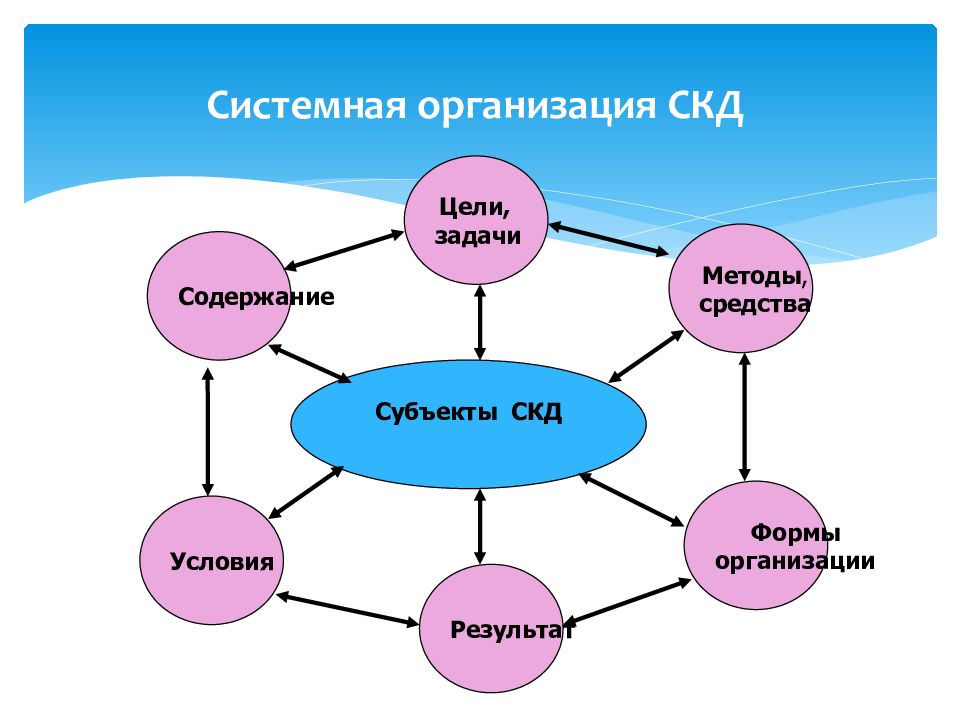 Системная организация СКД

Цели, задачи

Содержание

Методы, средства

Субъекты СКД

Условия

Формы организации

Результат